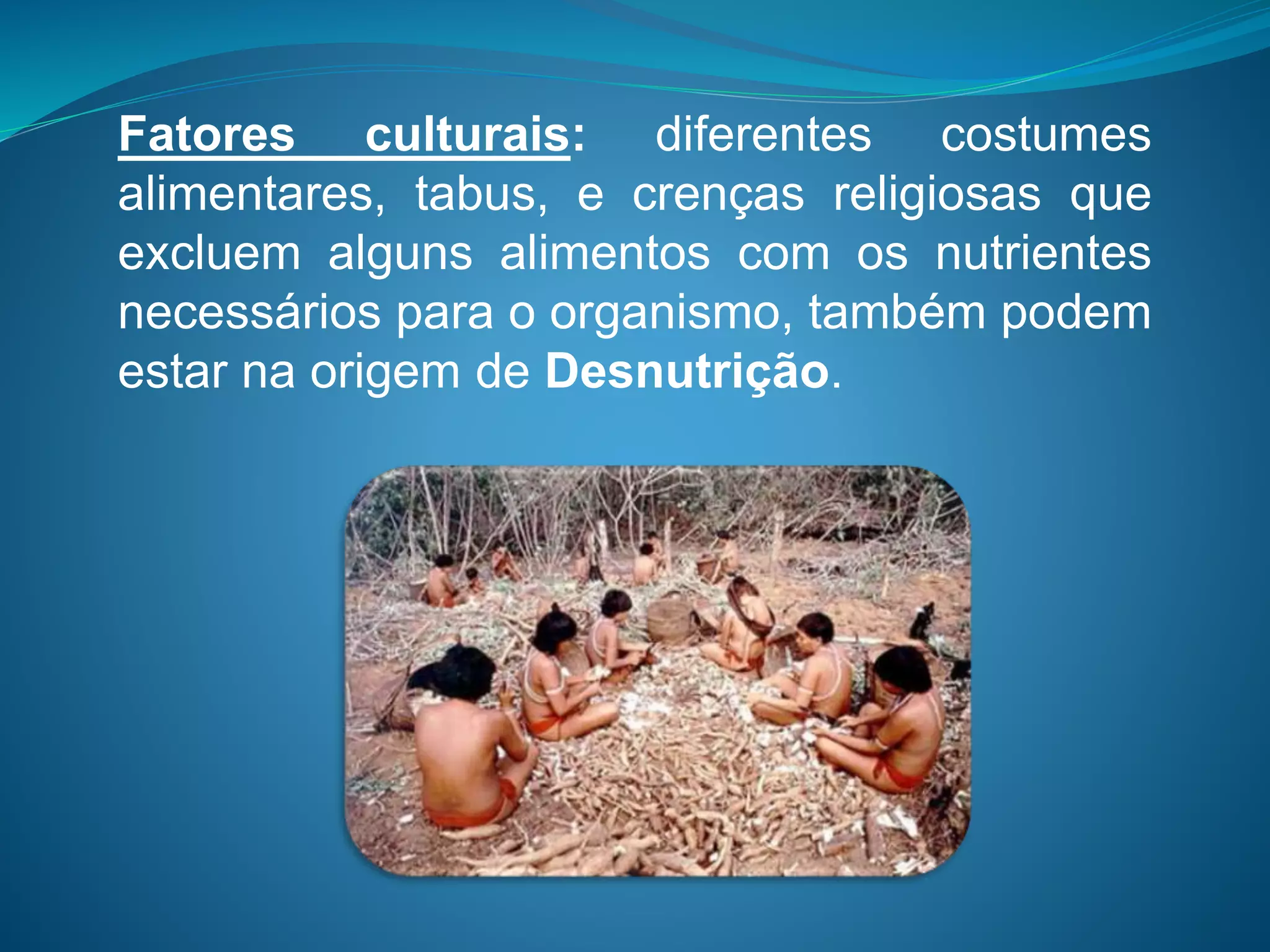 Fatores culturais: diferentes costumes alimentares, tabus, e crenças religiosas que excluem alguns alimentos com os nutrientes necessários para o organismo, também podem estar na origem de Desnutrição.